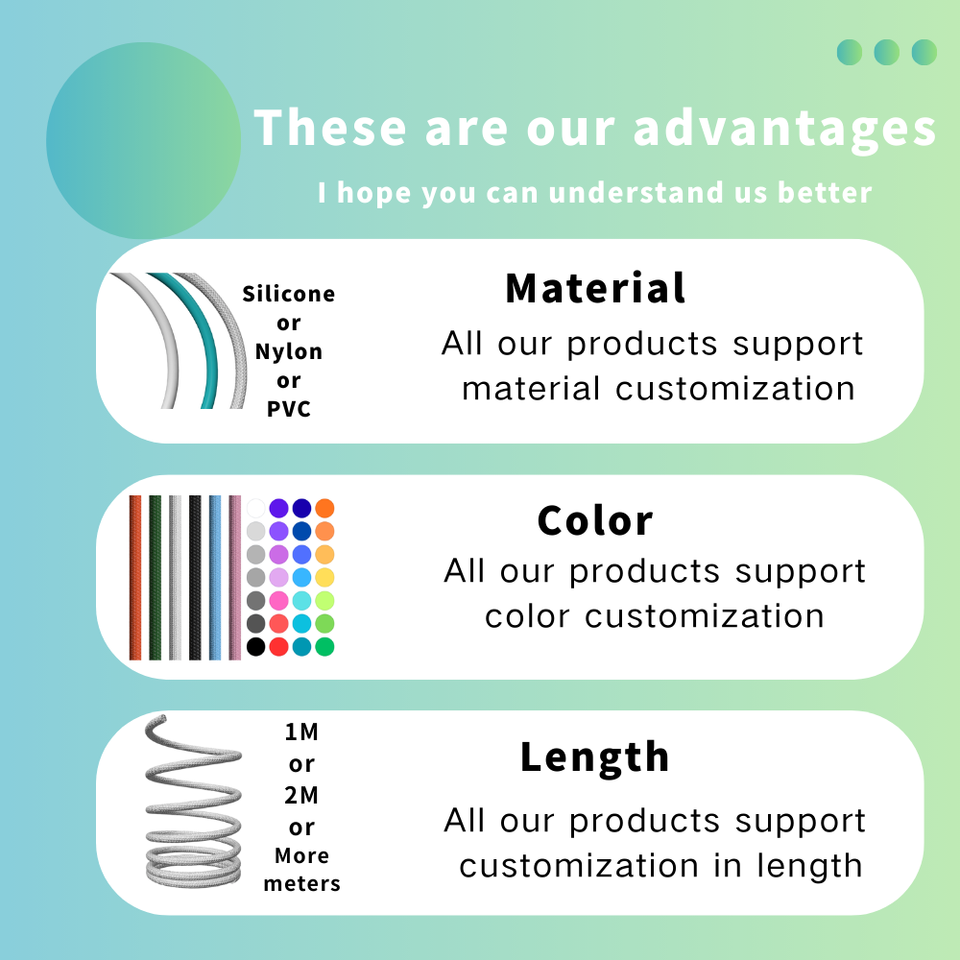 These are our advantages

I hope you can understand us better

Silicone
or
Nylon
or
PVC

Material

All our products support material customization

Color

All our products support color customization

1M
or
2M
or
More meters

Length

All our products support customization in length